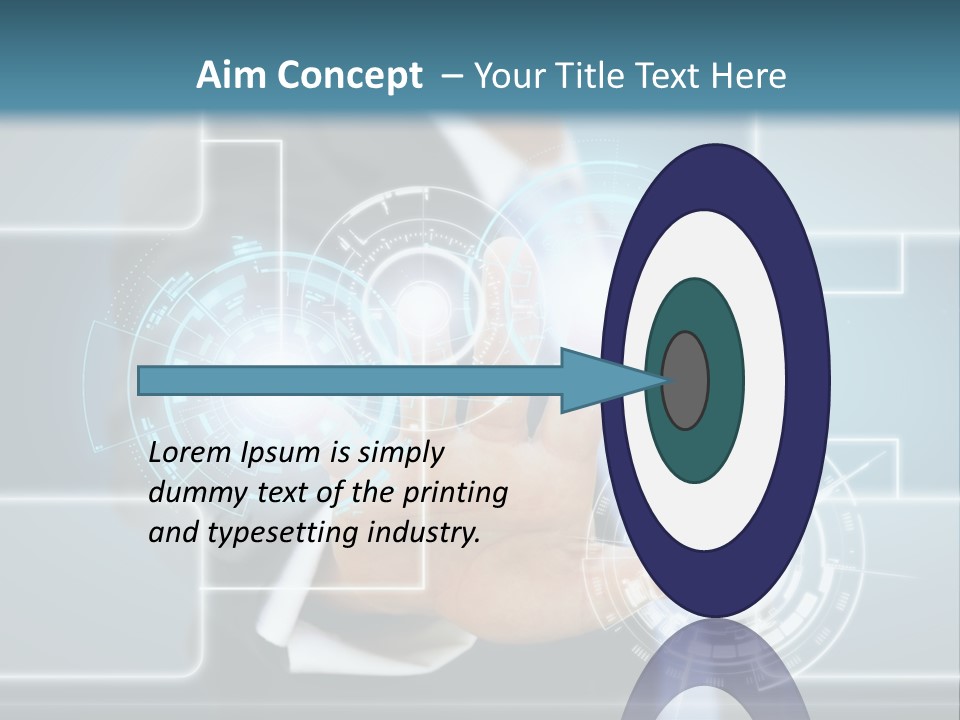 Aim Concept – Your Title Text Here

Lorem Ipsum is simply dummy text of the printing and typesetting industry.